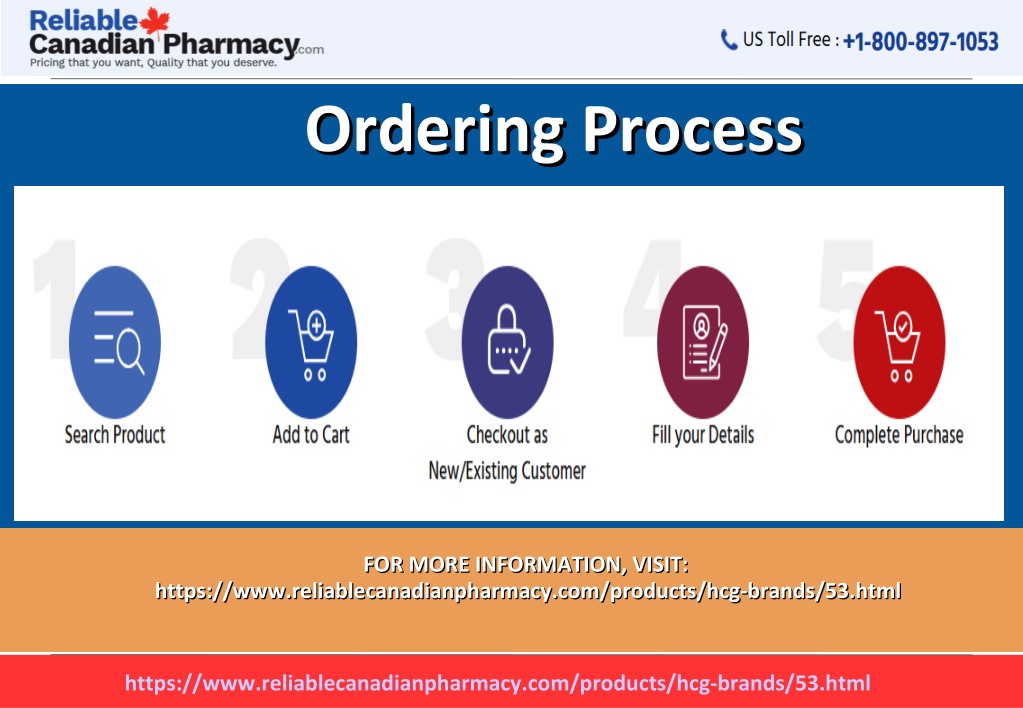 Reliable Canadian Pharmacy.com
Pricing that you want, Quality that you deserve.

US Toll Free : +1-800-897-1053

Ordering Process

1
Search Product

2
Add to Cart

3
Checkout as New/Existing Customer

4
Fill your Details

5
Complete Purchase

FOR MORE INFORMATION, VISIT:
https://www.reliablecanadianpharmacy.com/products/hcg-brands/53.html

https://www.reliablecanadianpharmacy.com/products/hcg-brands/53.html